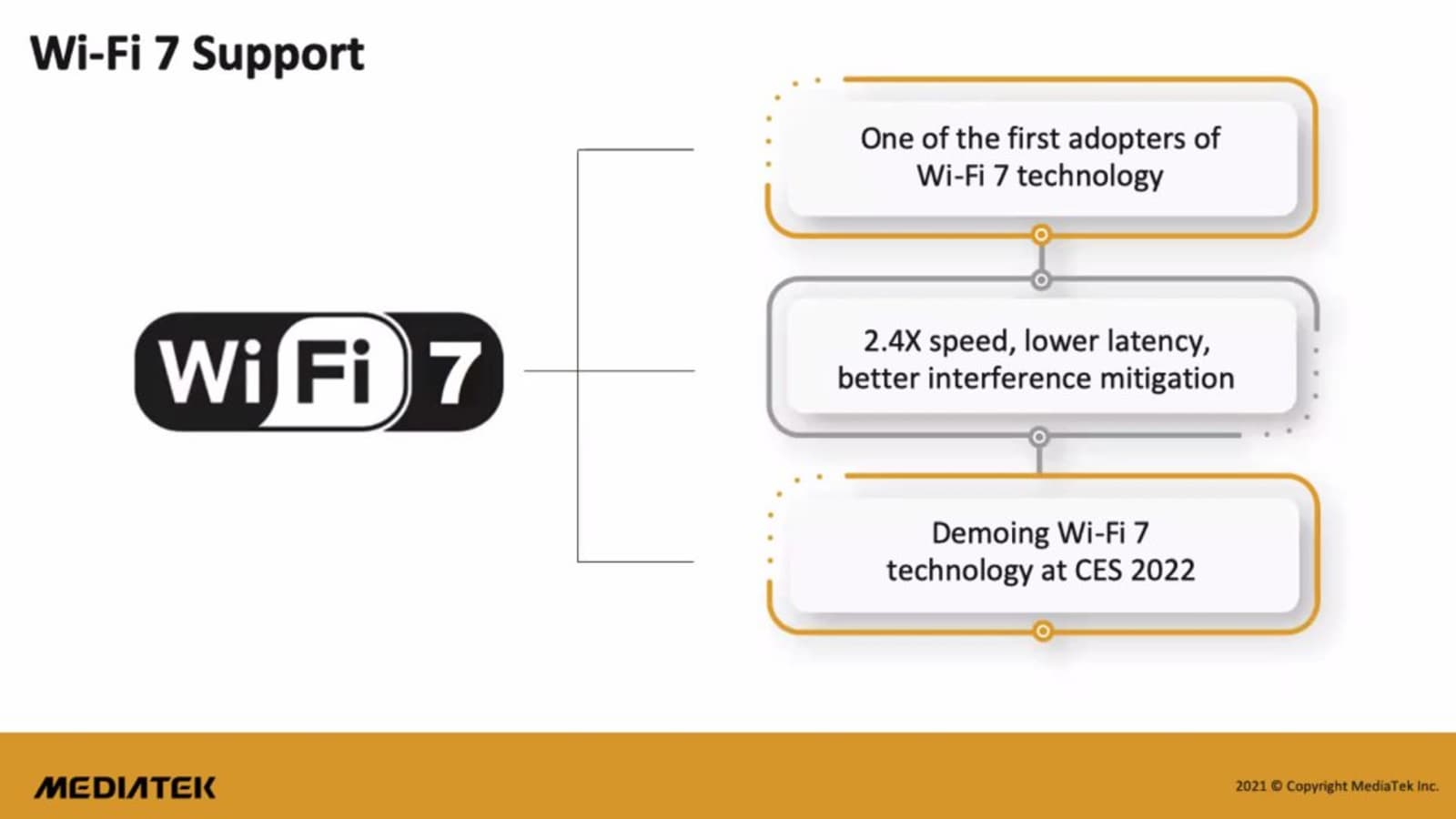 Wi-Fi 7 Support

WiFi 7

One of the first adopters of Wi-Fi 7 technology

2.4X speed, lower latency, better interference mitigation

Demoing Wi-Fi 7 technology at CES 2022

MEDIATEK

2021 © Copyright MediaTek Inc.